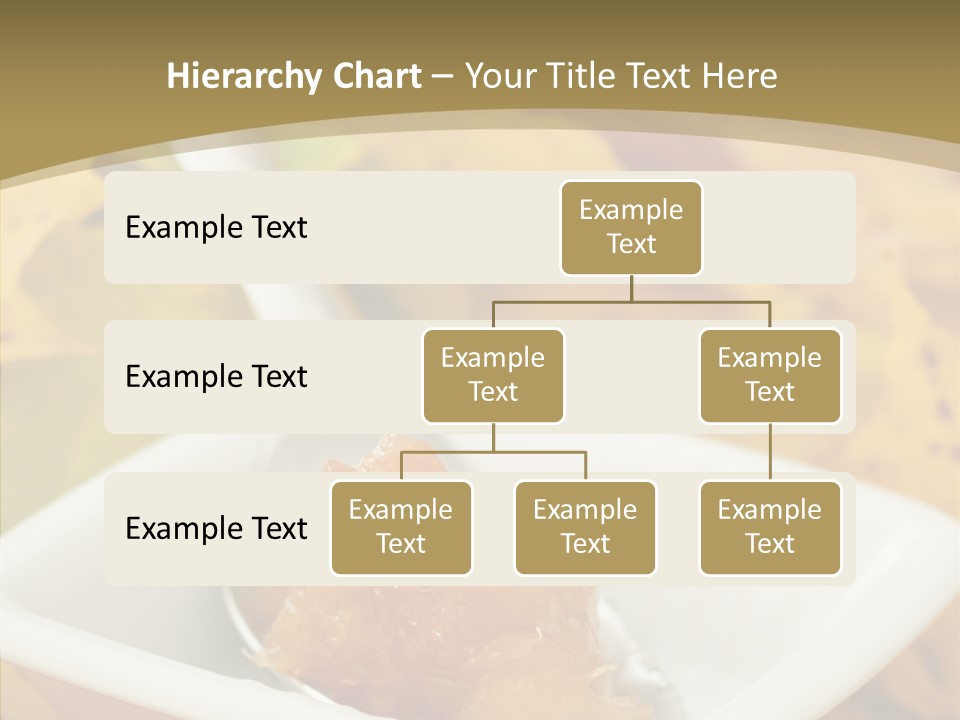 Hierarchy Chart – Your Title Text Here

Example Text

Example Text

Example Text

Example Text

Example Text

Example Text

Example Text

Example Text

Example Text